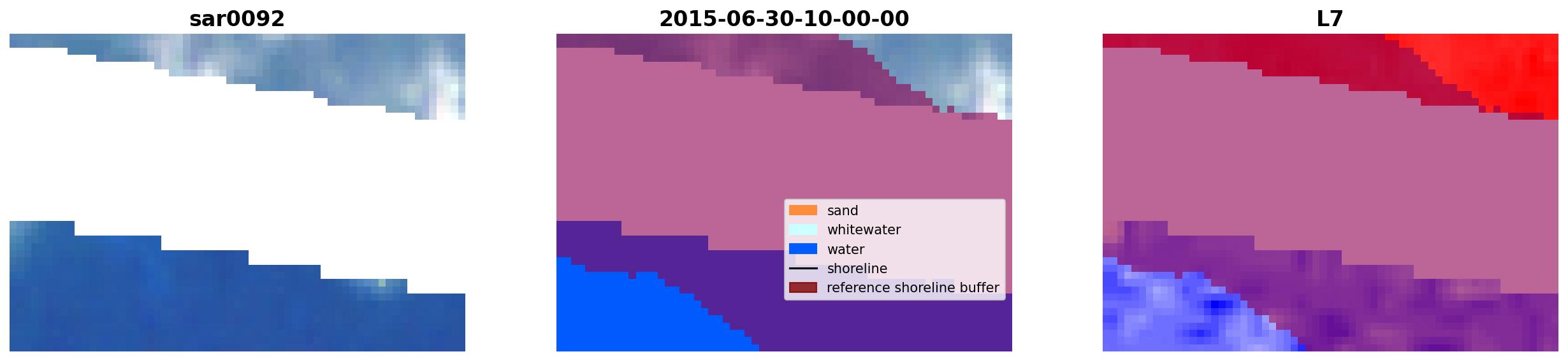 sar0092

2015-06-30-10-00-00

sand
whitewater
water
shoreline
reference shoreline buffer

L7